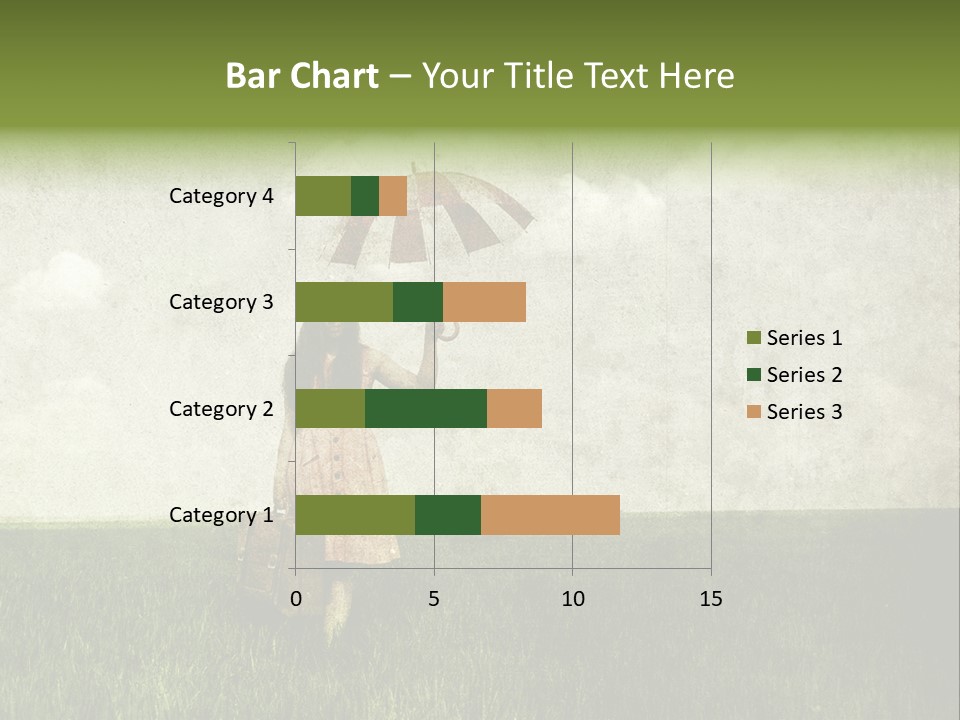 Bar Chart – Your Title Text Here

Category 4
Category 3
Category 2
Category 1

0
5
10
15

Series 1
Series 2
Series 3